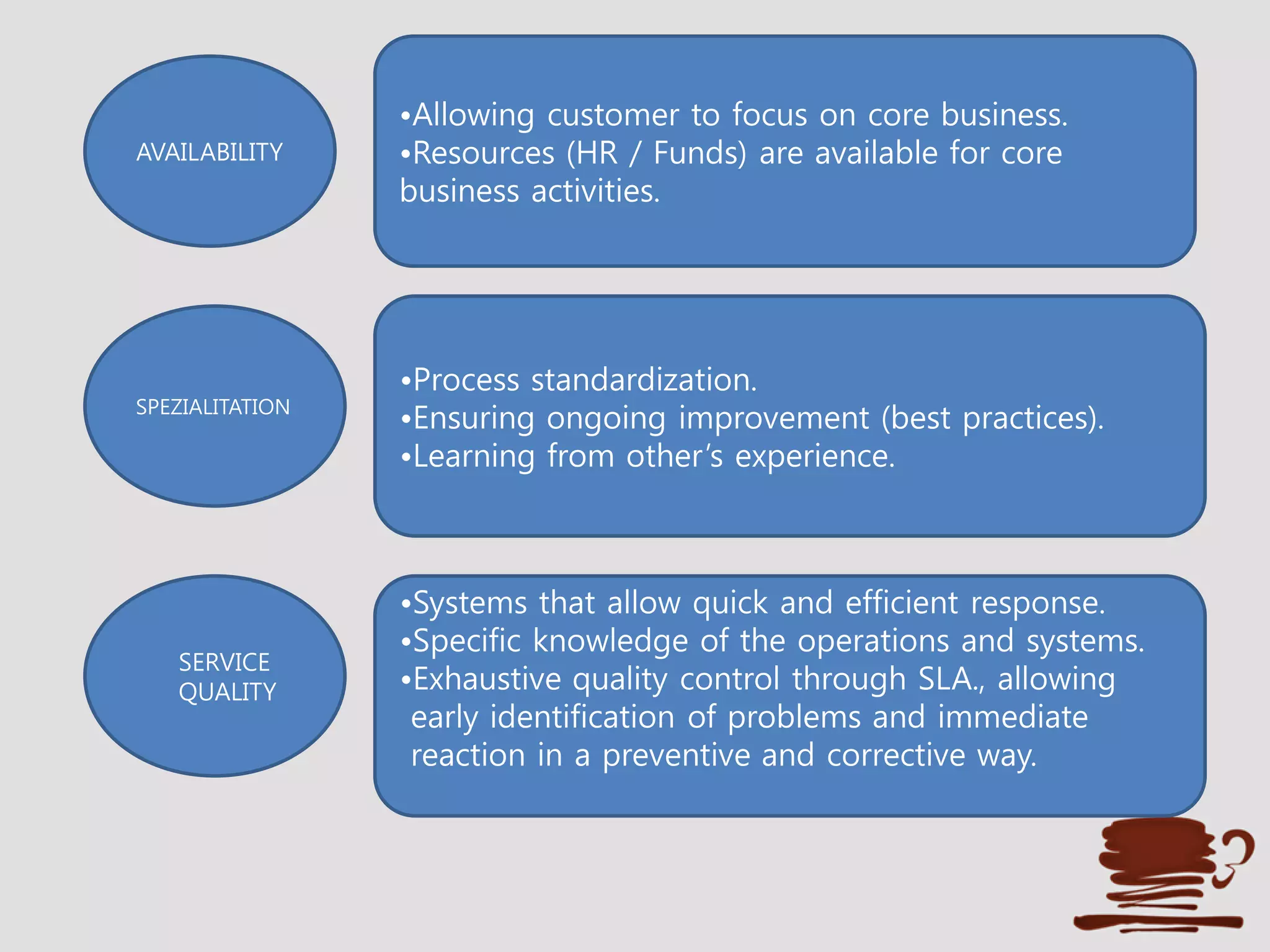 AVAILABILITY

•Allowing customer to focus on core business.
•Resources (HR / Funds) are available for core business activities.

SPEZIALITATION

•Process standardization.
•Ensuring ongoing improvement (best practices).
•Learning from other's experience.

SERVICE QUALITY

•Systems that allow quick and efficient response.
•Specific knowledge of the operations and systems.
•Exhaustive quality control through SLA., allowing early identification of problems and immediate reaction in a preventive and corrective way.